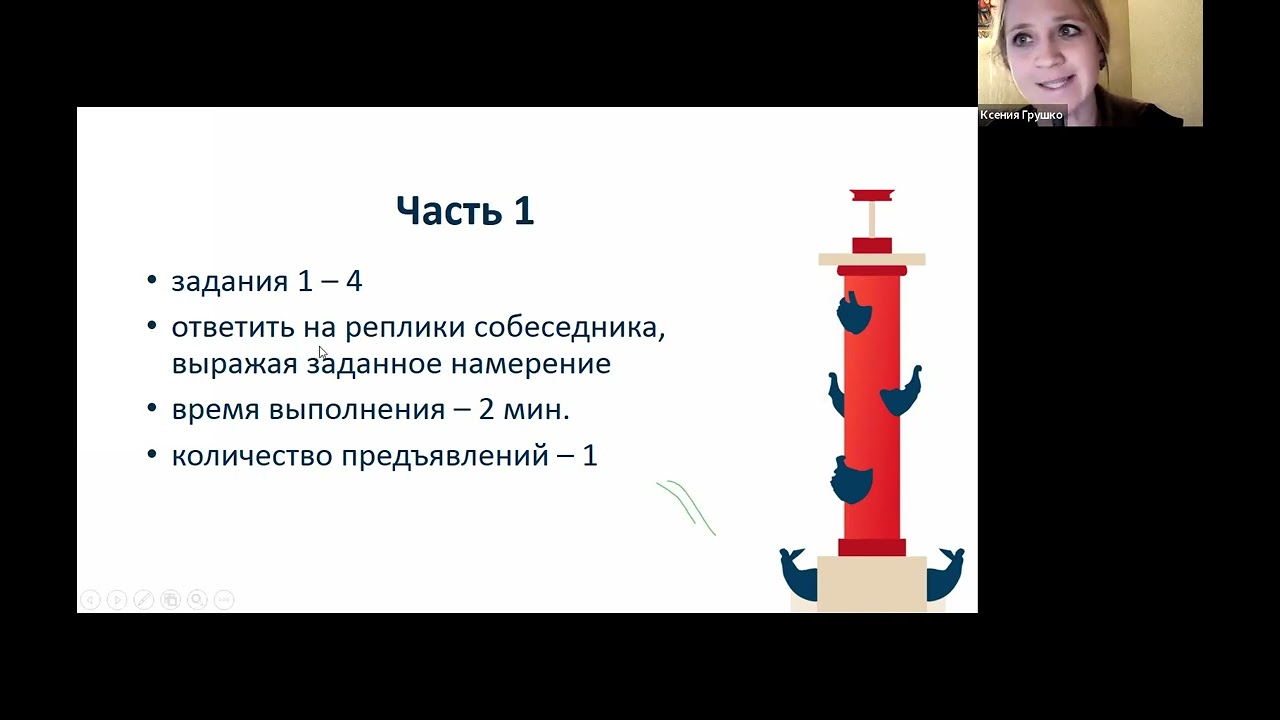 Ксения Грушко

Часть 1

• задания 1 – 4
• ответить на реплики собеседника, выражая заданное намерение
• время выполнения – 2 мин.
• количество предъявлений – 1